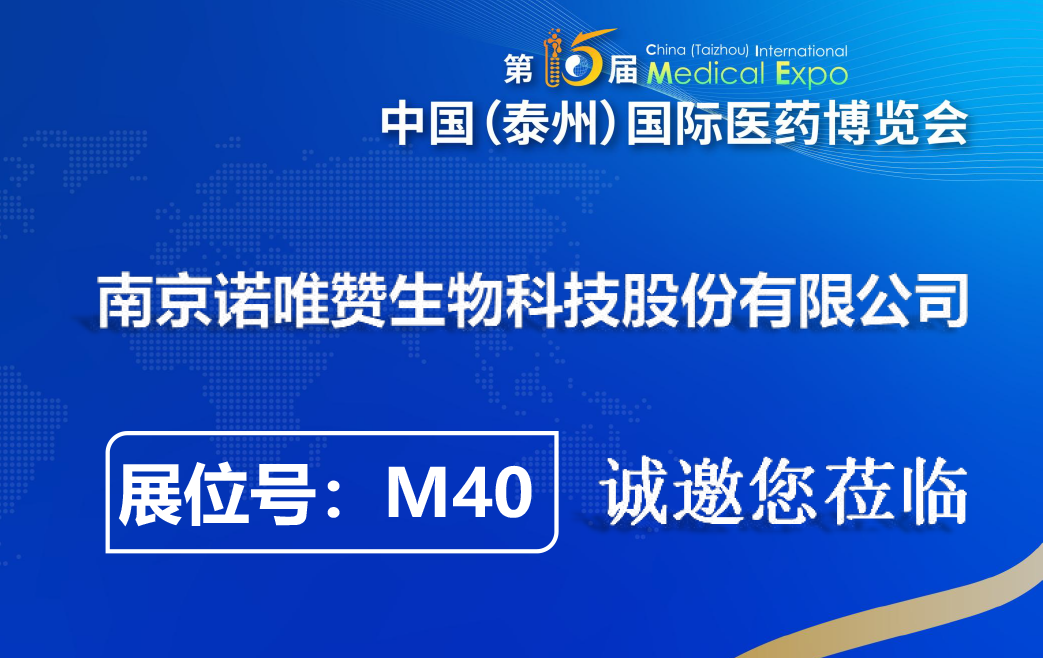 第15届 China (Taizhou) International Medical Expo
中国(泰州)国际医药博览会

南京诺唯赞生物科技股份有限公司

展位号：M40

诚邀您莅临